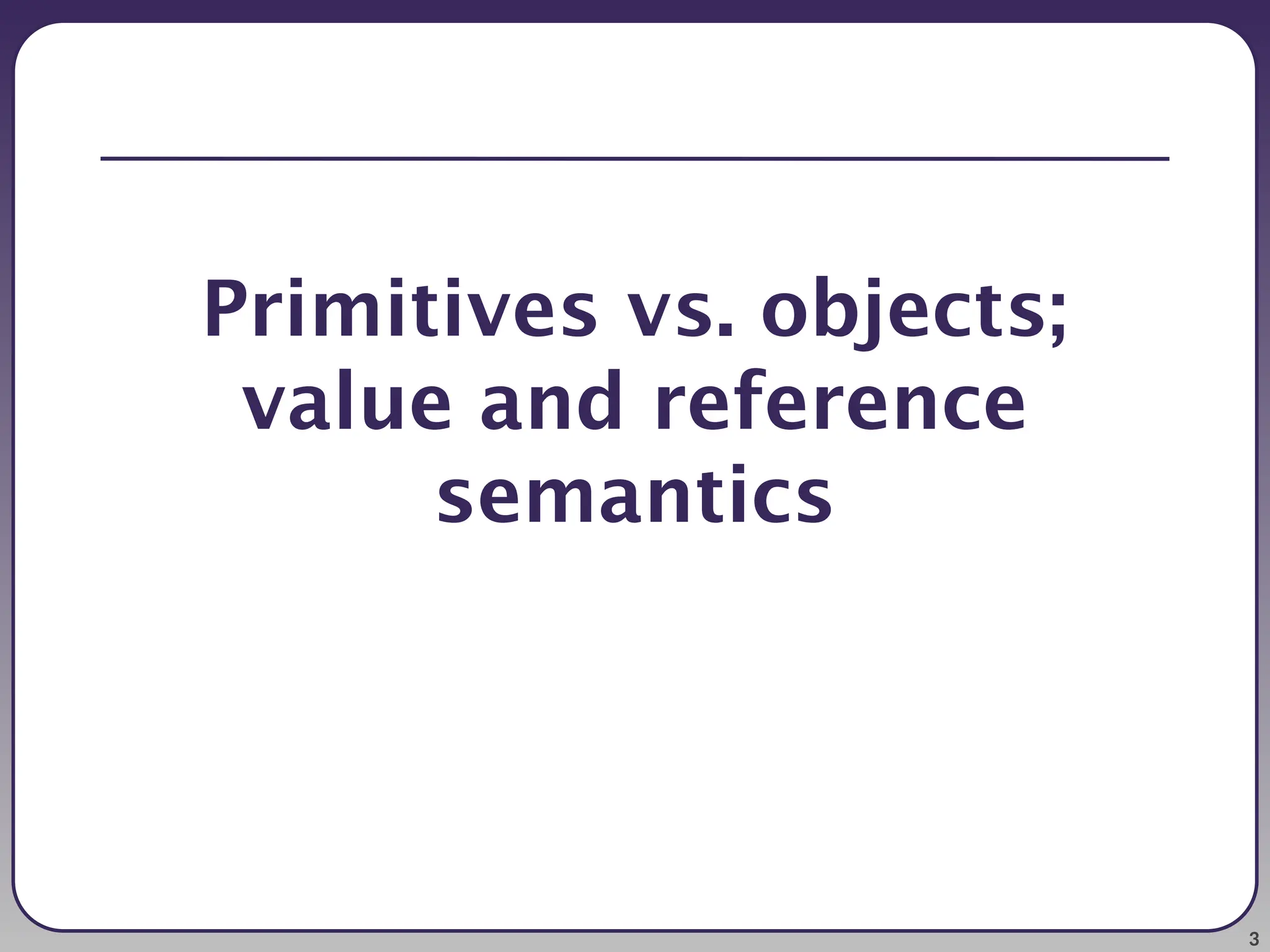 Primitives vs. objects; value and reference semantics

3